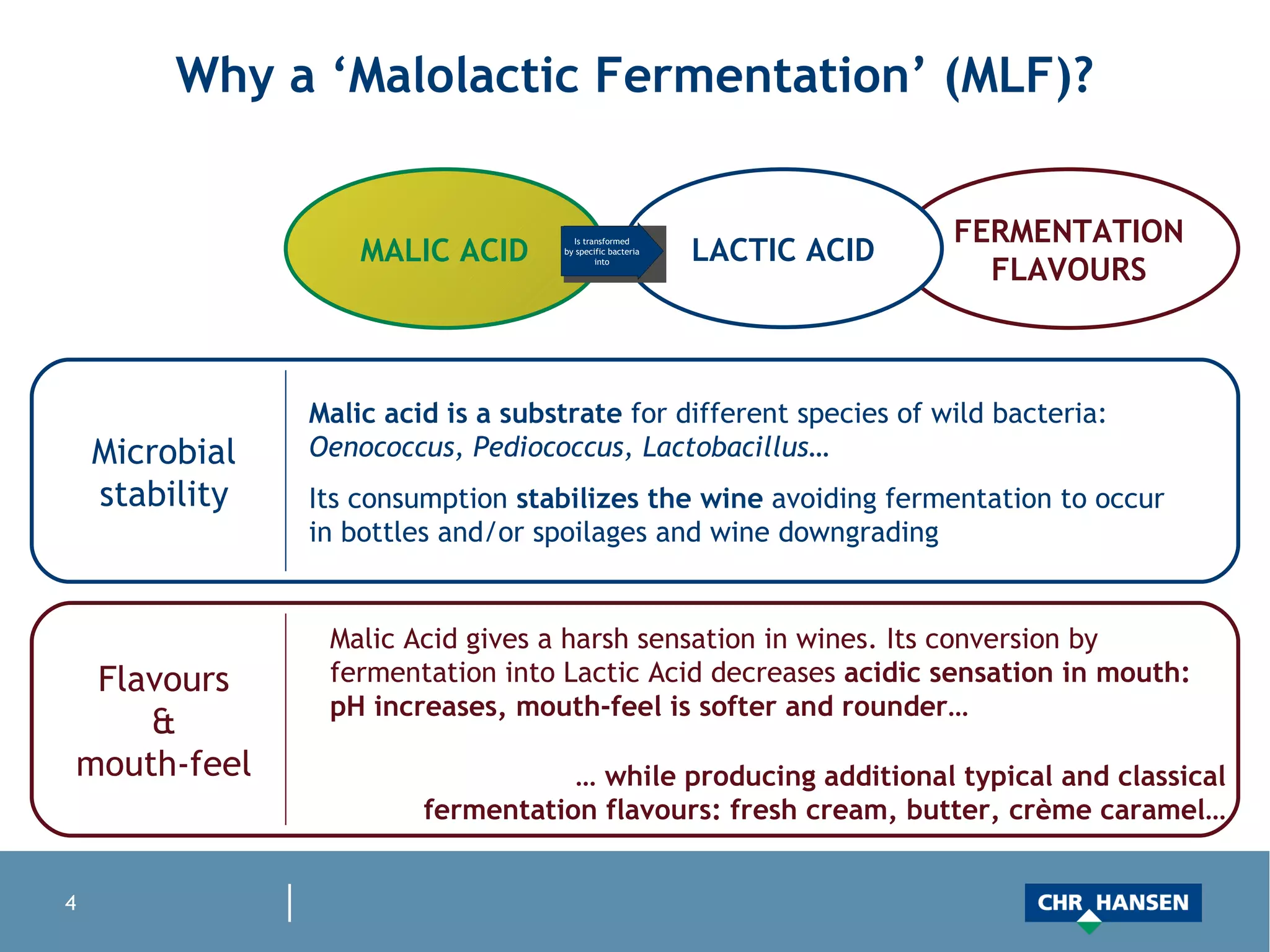 Why a ‘Malolactic Fermentation’ (MLF)?

MALIC ACID

Is transformed by specific bacteria into

LACTIC ACID

FERMENTATION FLAVOURS

Microbial stability

Malic acid is a substrate for different species of wild bacteria: Oenococcus, Pediococcus, Lactobacillus…

Its consumption stabilizes the wine avoiding fermentation to occur in bottles and/or spoilages and wine downgrading

Flavours & mouth-feel

Malic Acid gives a harsh sensation in wines. Its conversion by fermentation into Lactic Acid decreases acidic sensation in mouth: pH increases, mouth-feel is softer and rounder…

… while producing additional typical and classical fermentation flavours: fresh cream, butter, crème caramel…

4

CHR HANSEN